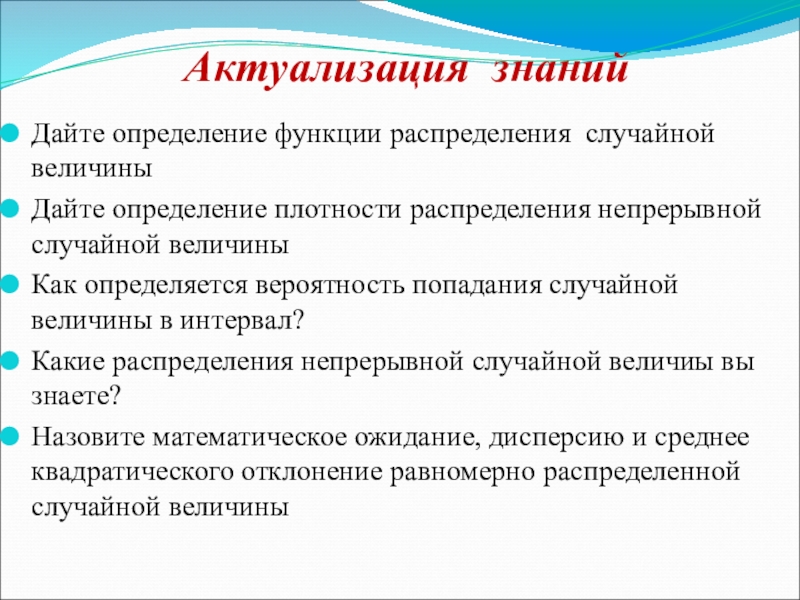 Актуализация знаний

Дайте определение функции распределения случайной величины

Дайте определение плотности распределения непрерывной случайной величины

Как определяется вероятность попадания случайной величины в интервал?

Какие распределения непрерывной случайной величиы вы знаете?

Назовите математическое ожидание, дисперсию и среднее квадратического отклонение равномерно распределенной случайной величины